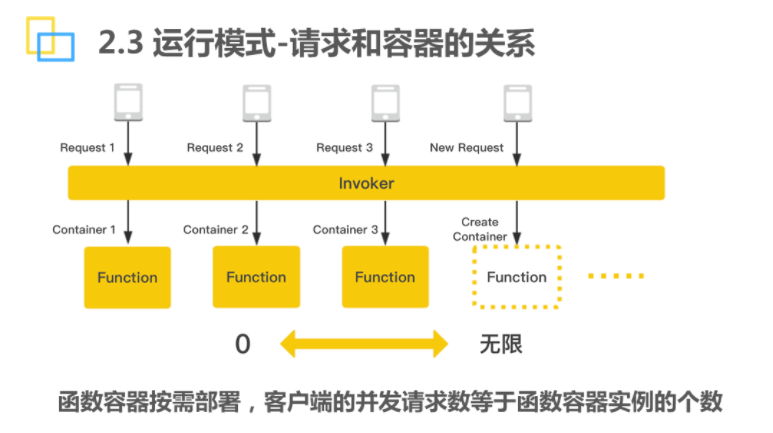 2.3 运行模式-请求和容器的关系

Request 1

Request 2

Request 3

New Request

Invoker

Container 1

Container 2

Container 3

Create Container

Function

Function

Function

Function

0

无限

函数容器按需部署，客户端的并发请求数等于函数容器实例的个数